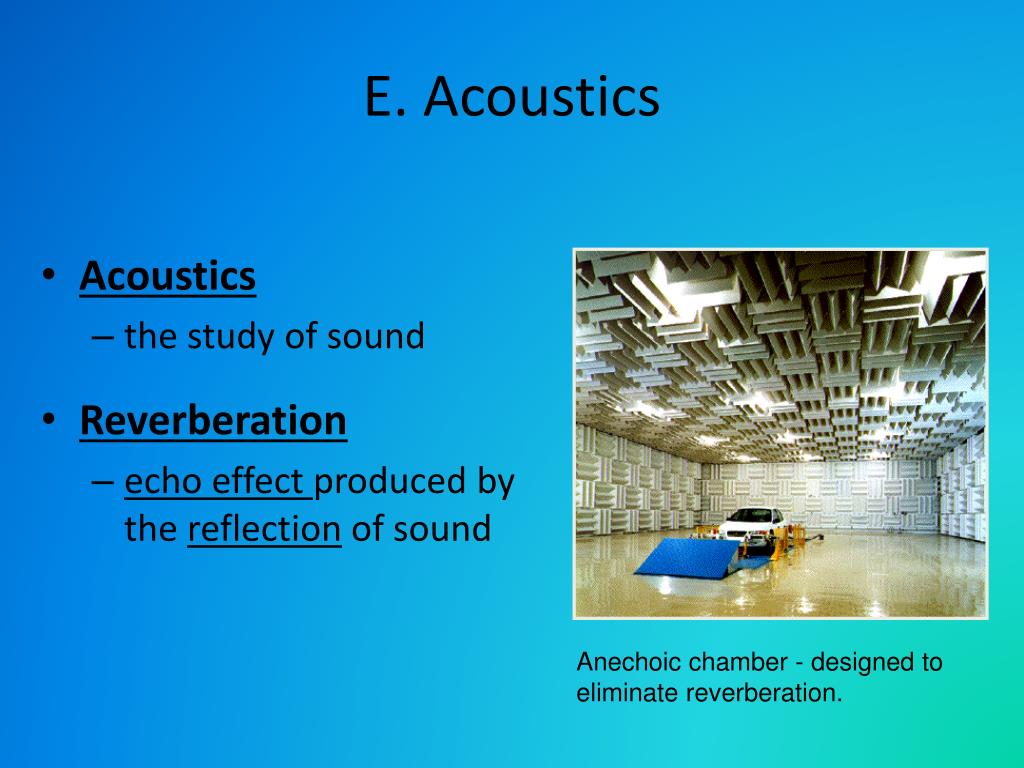 E. Acoustics

• Acoustics
– the study of sound

• Reverberation
– echo effect produced by the reflection of sound

Anechoic chamber - designed to eliminate reverberation.